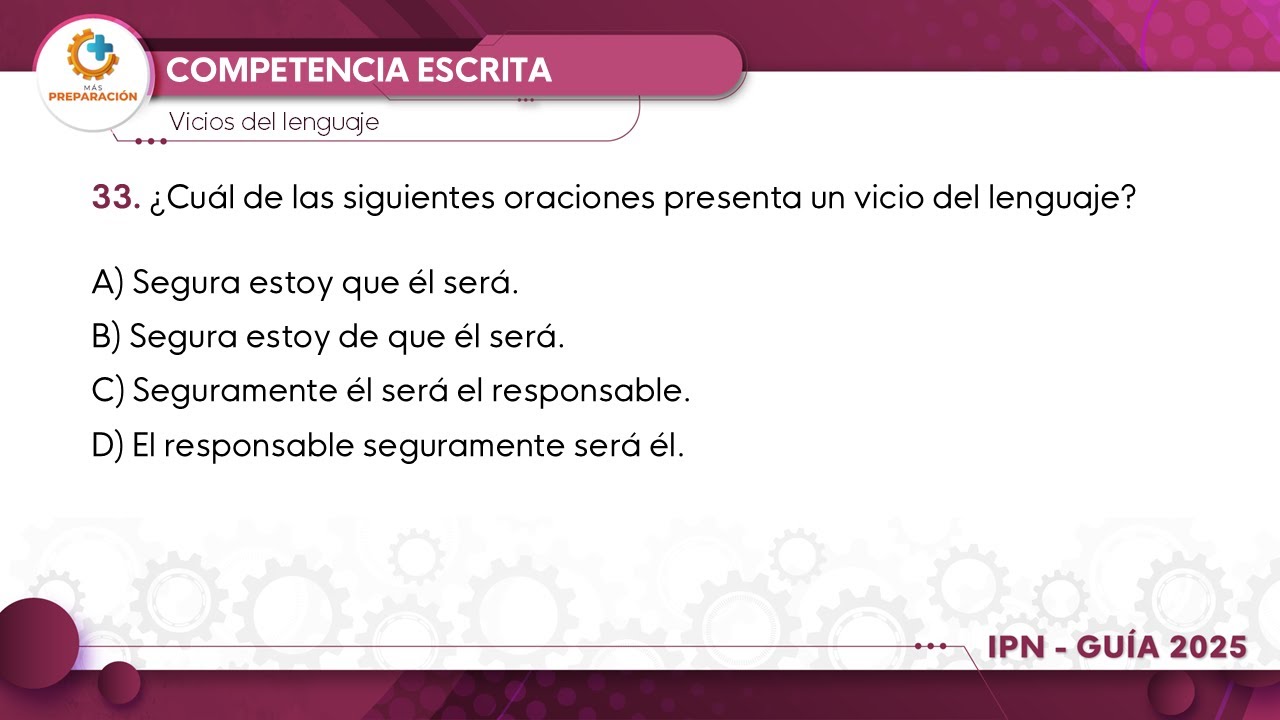 MÁS PREPARACIÓN

COMPETENCIA ESCRITA

Vicios del lenguaje

33. ¿Cuál de las siguientes oraciones presenta un vicio del lenguaje?

A) Segura estoy que él será.

B) Segura estoy de que él será.

C) Seguramente él será el responsable.

D) El responsable seguramente será él.

IPN - GUÍA 2025